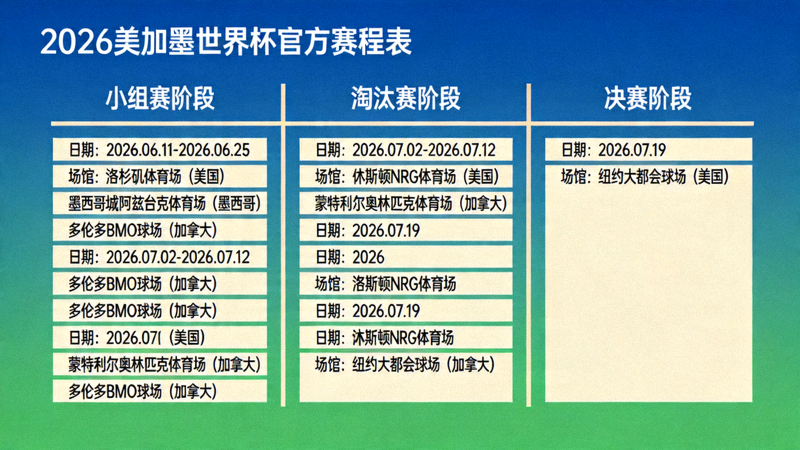 2026美加墨世界杯官方赛程表

小组赛阶段

日期：2026.06.11-2026.06.25

场馆：洛杉矶体育场（美国）

墨西哥城阿兹台克体育场（墨西哥）

多伦多BMO球场（加拿大）

日期：2026.07.02-2026.07.12

多伦多BMO球场（加拿大）

多伦多BMO球场（加拿大）

日期：2026.07(（美国）

蒙特利尔奥林匹克体育场（加拿大）

多伦多BMO球场（加拿大）

淘汰赛阶段

日期：2026.07.02-2026.07.12

场馆：休斯顿NRG体育场（美国）

蒙特利尔奥林匹克体育场（加拿大）

日期：2026.07.19

日期：2026

场馆：洛斯顿NRG体育场

日期：2026.07.19

日期：沐斯顿NRG体育场

场馆：纽约大都会球场（加拿大）

决赛阶段

日期：2026.07.19

场馆：纽约大都会球场（美国）